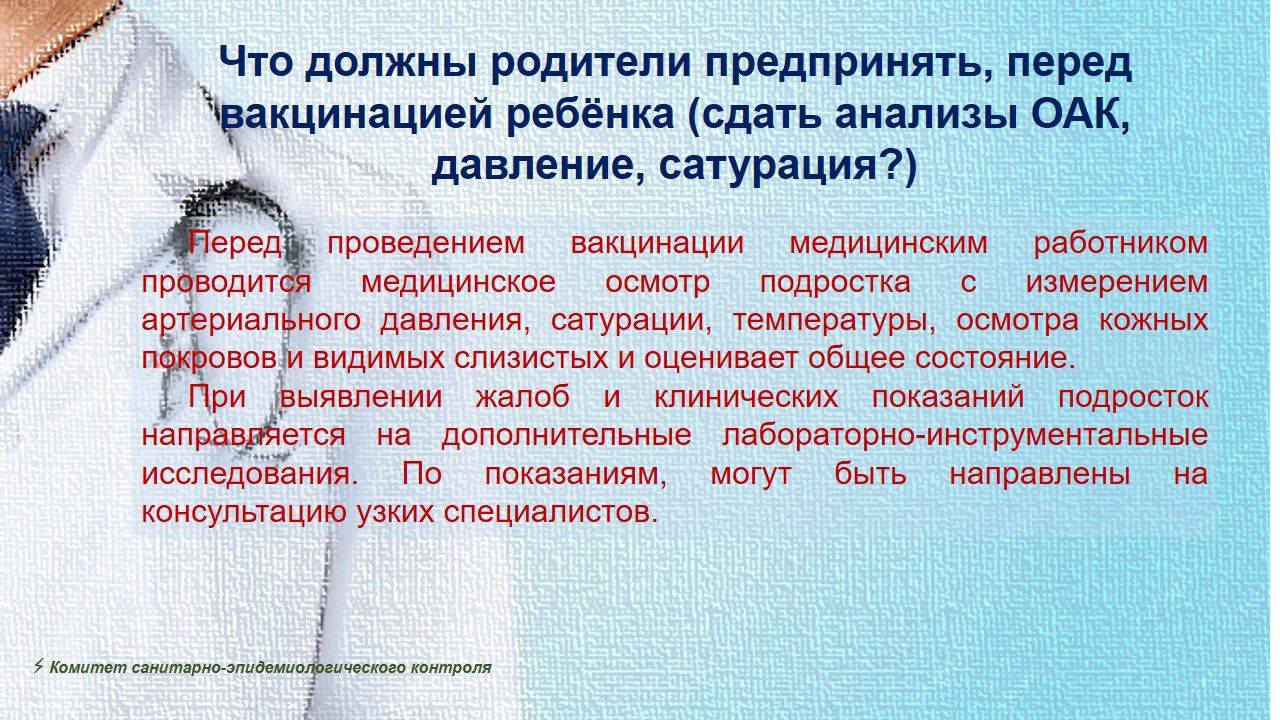 Что должны родители предпринять, перед вакцинацией ребёнка (сдать анализы ОАК, давление, сатурация?)

Перед проведением вакцинации медицинским работником проводится медицинское осмотр подростка с измерением артериального давления, сатурации, температуры, осмотра кожных покровов и видимых слизистых и оценивает общее состояние.

При выявлении жалоб и клинических показаний подросток направляется на дополнительные лабораторно-инструментальные исследования. По показаниям, могут быть направлены на консультацию узких специалистов.

Комитет санитарно-эпидемиологического контроля